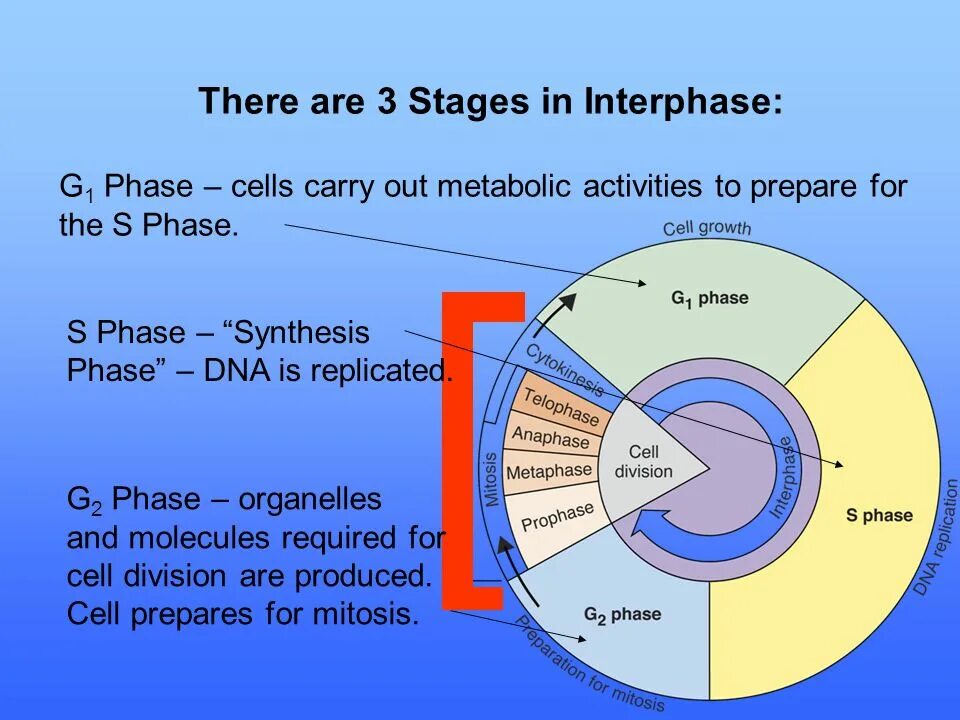 There are 3 Stages in Interphase:

$G_1$ Phase – cells carry out metabolic activities to prepare for the S Phase.

S Phase – “Synthesis Phase” – DNA is replicated.

$G_2$ Phase – organelles and molecules required for cell division are produced. Cell prepares for mitosis.

Cell growth

$G_1$ phase

Cytokinesis

Telophase

Anaphase

Metaphase

Prophase

Mitosis

Cell division

Interphase

S phase

DNA replication

$G_2$ phase

Preparation for mitosis